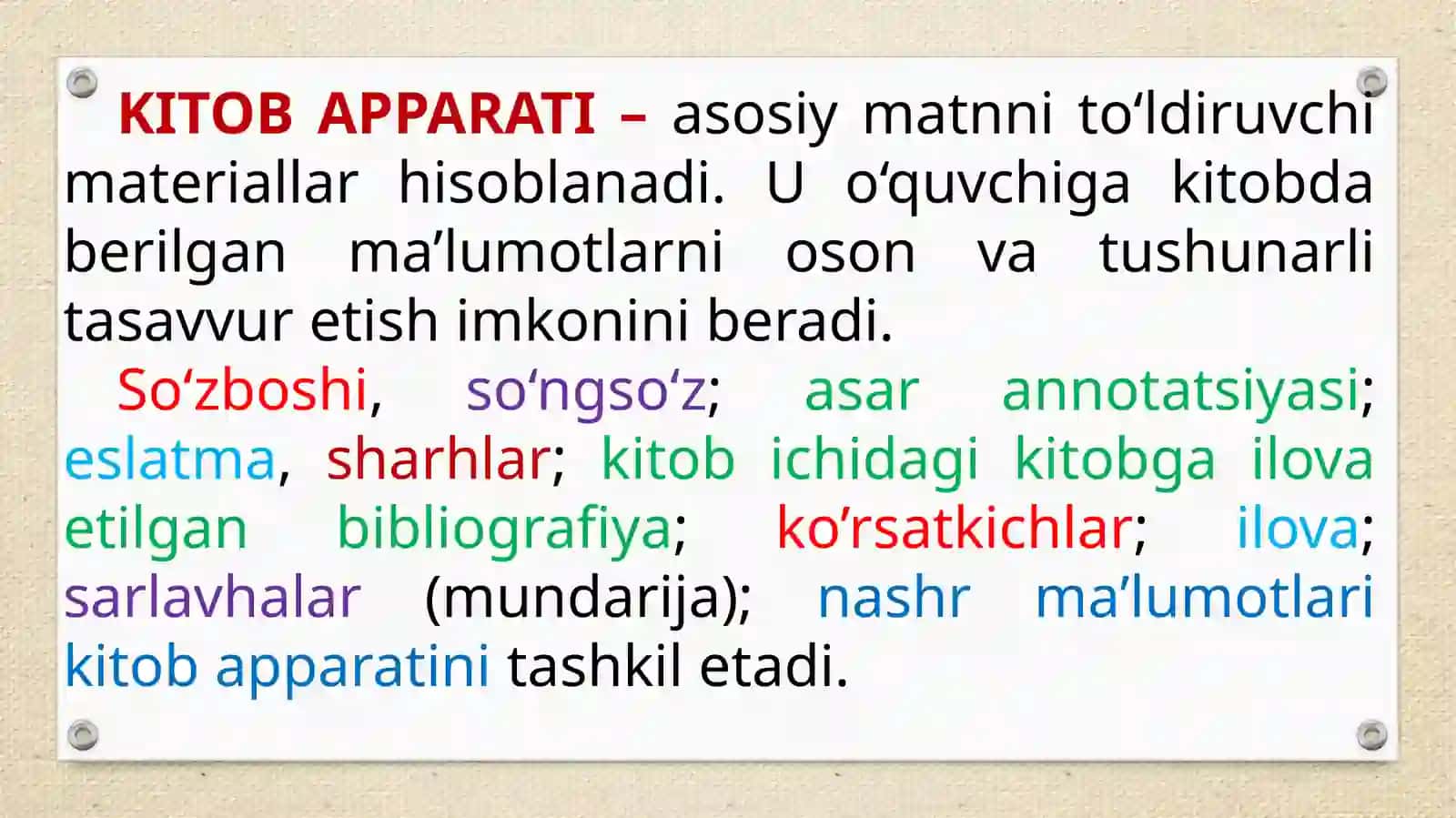 KITOB APPARATI – asosiy matnni to‘ldiruvchi materiallar hisoblanadi. U o‘quvchiga kitobda berilgan ma’lumotlarni oson va tushunarli tasavvur etish imkonini beradi.

So‘zboshi, so‘ngso‘z; asar annotatsiyasi; eslatma, sharhlar; kitob ichidagi kitobga ilova etilgan bibliografiya; ko‘rsatkichlar; ilova; sarlavhalar (mundarija); nashr ma’lumotlari kitob apparatini tashkil etadi.